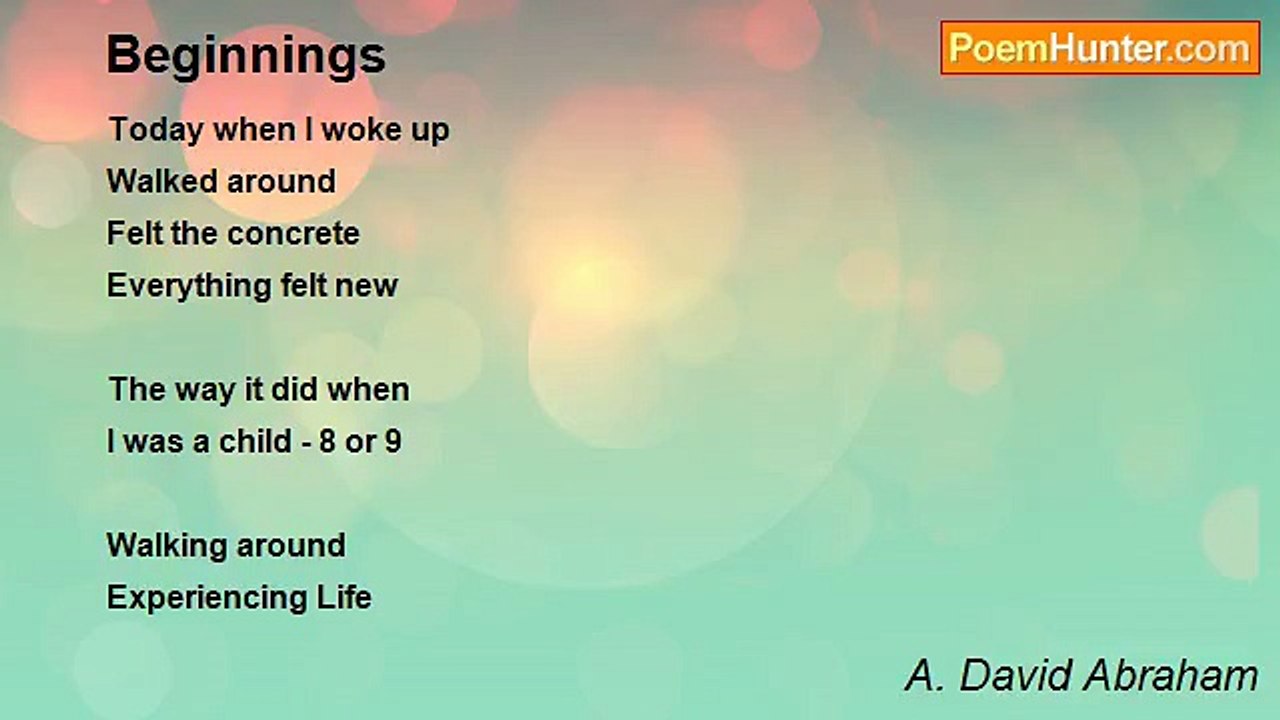 Beginnings

PoemHunter.com

Today when I woke up
Walked around
Felt the concrete
Everything felt new

The way it did when
I was a child - 8 or 9

Walking around
Experiencing Life

A. David Abraham